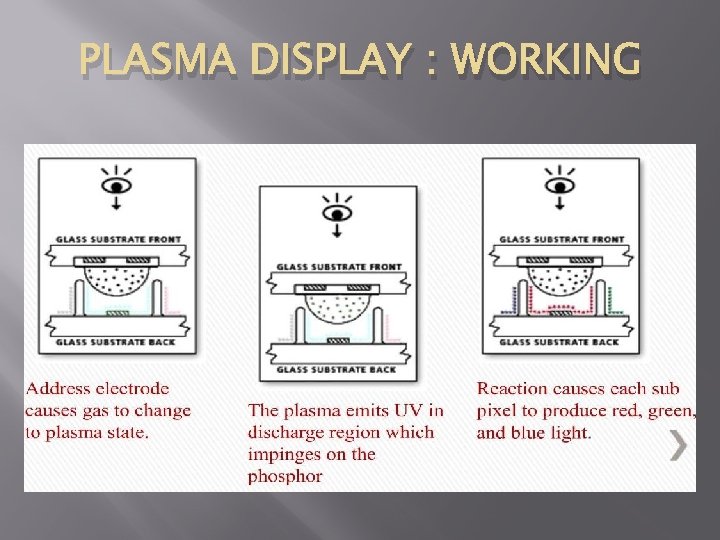 PLASMA DISPLAY : WORKING

GLASS SUBSTRATE FRONT

GLASS SUBSTRATE BACK

Address electrode causes gas to change to plasma state.

GLASS SUBSTRATE FRONT

GLASS SUBSTRATE BACK

The plasma emits UV in discharge region which impinges on the phosphor

GLASS SUBSTRATE FRONT

GLASS SUBSTRATE BACK

Reaction causes each sub pixel to produce red, green, and blue light.